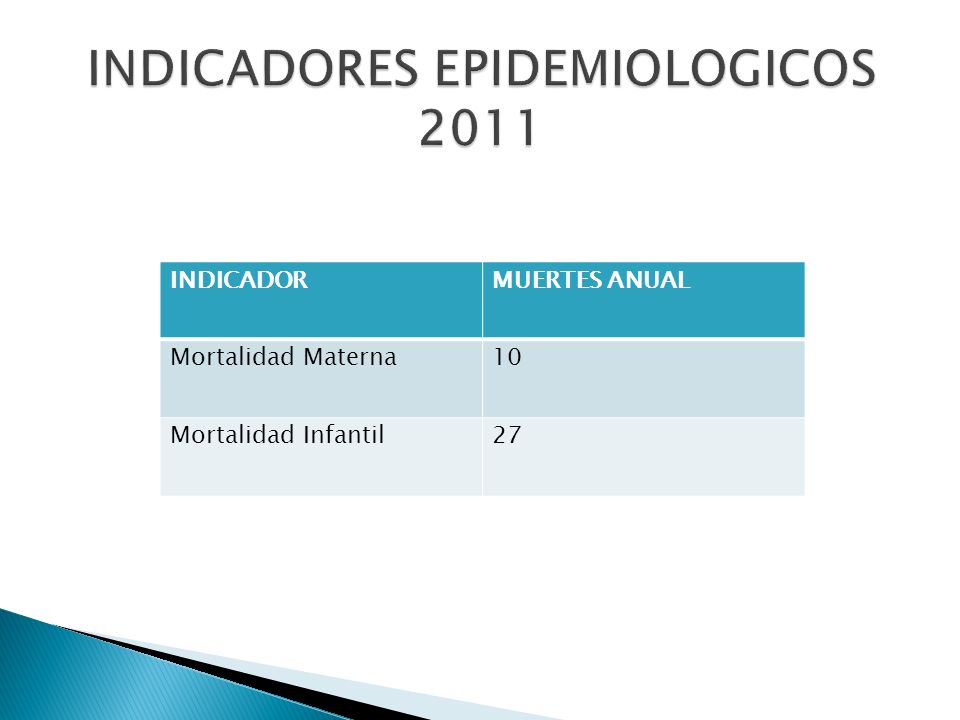 INDICADORES EPIDEMIOLOGICOS 2011

| INDICADOR | MUERTES ANUAL |
|---|---|
| Mortalidad Materna | 10 |
| Mortalidad Infantil | 27 |